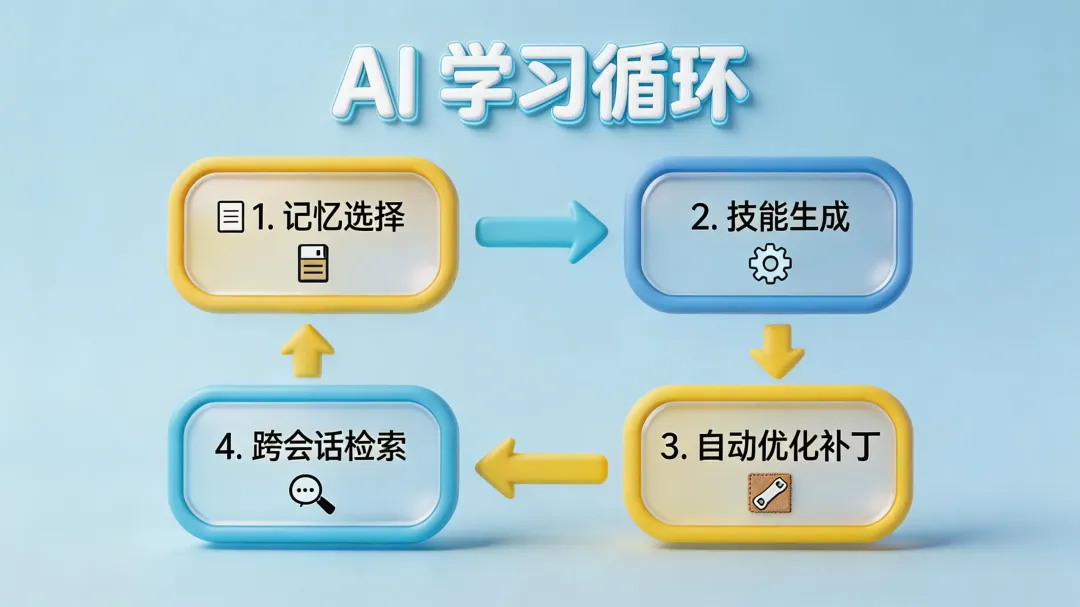 AI 学习循环

1. 记忆选择

2. 技能生成

3. 自动优化补丁

4. 跨会话检索